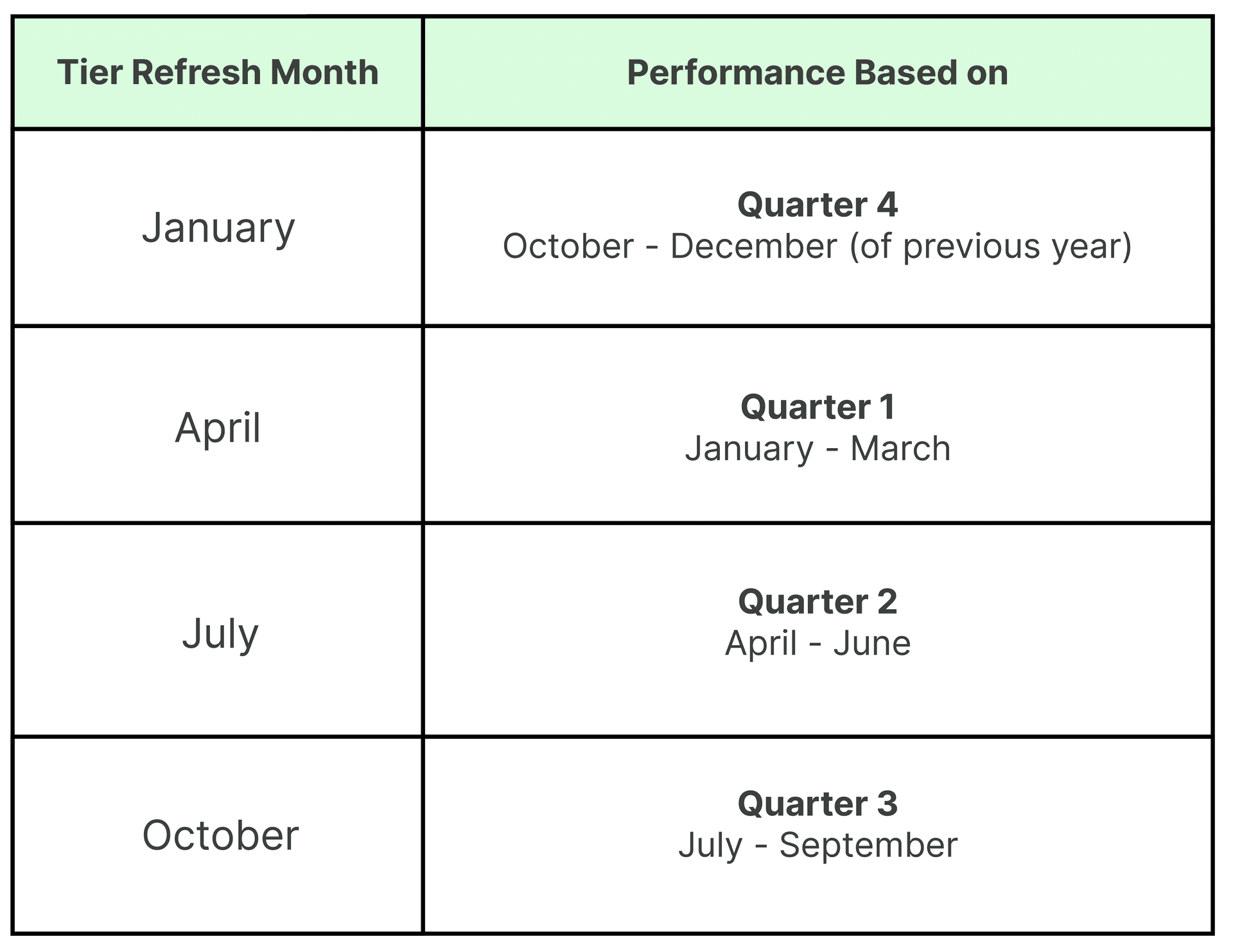 | Tier Refresh Month | Performance Based on |
|---|---|
| January | Quarter 4 October - December (of previous year) |
| April | Quarter 1 January - March |
| July | Quarter 2 April - June |
| October | Quarter 3 July - September |